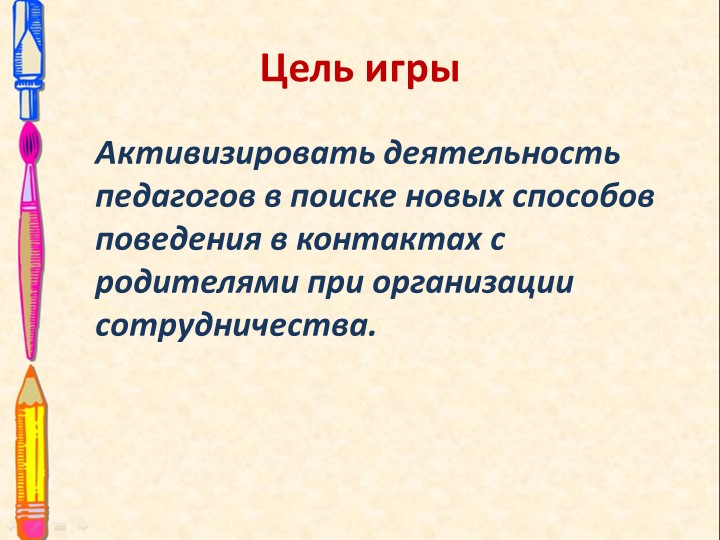 Цель игры

Активизировать деятельность педагогов в поиске новых способов поведения в контактах с родителями при организации сотрудничества.